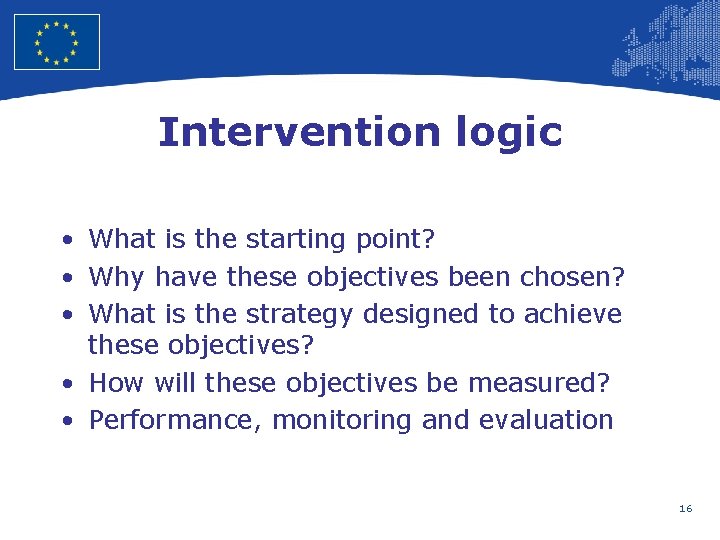 Intervention logic

• What is the starting point?
• Why have these objectives been chosen?
• What is the strategy designed to achieve these objectives?
• How will these objectives be measured?
• Performance, monitoring and evaluation

16